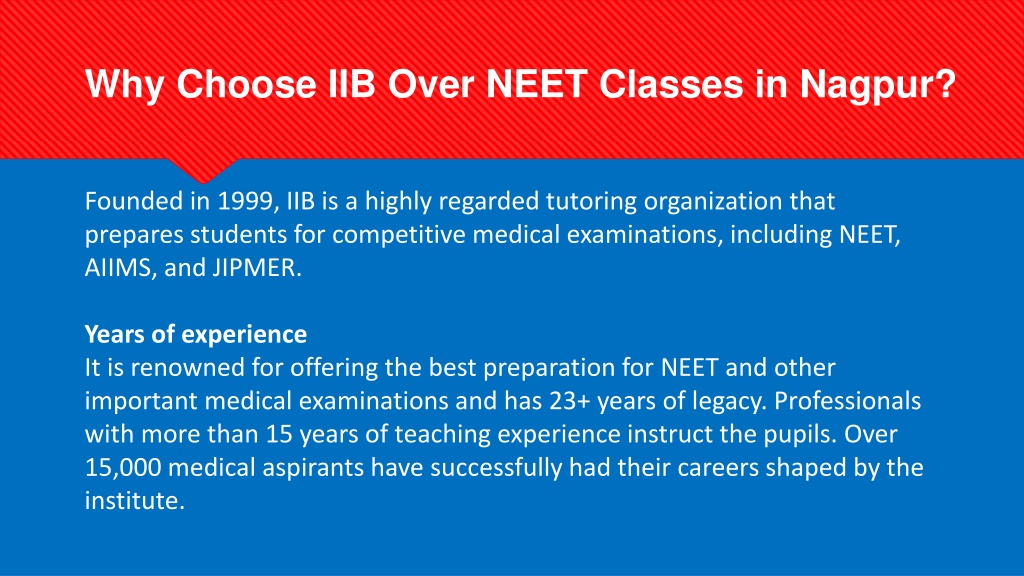 Why Choose IIB Over NEET Classes in Nagpur?

Founded in 1999, IIB is a highly regarded tutoring organization that prepares students for competitive medical examinations, including NEET, AIIMS, and JIPMER.

Years of experience
It is renowned for offering the best preparation for NEET and other important medical examinations and has 23+ years of legacy. Professionals with more than 15 years of teaching experience instruct the pupils. Over 15,000 medical aspirants have successfully had their careers shaped by the institute.